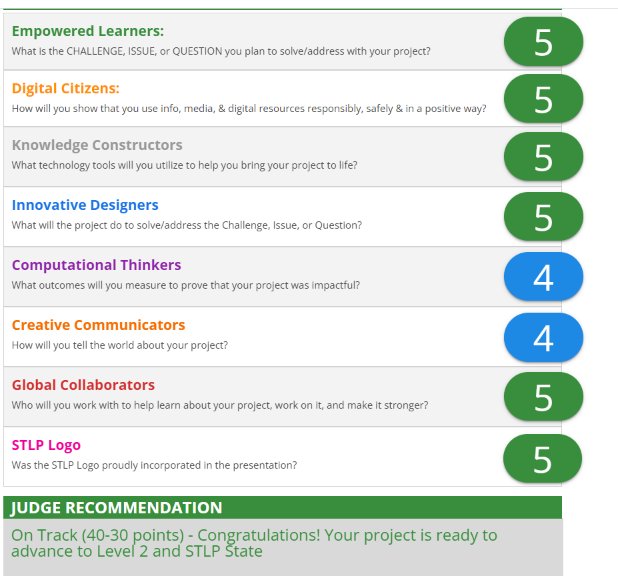 Empowered Learners:
What is the CHALLENGE, ISSUE, or QUESTION you plan to solve/address with your project?
5

Digital Citizens:
How will you show that you use info, media, & digital resources responsibly, safely & in a positive way?
5

Knowledge Constructors
What technology tools will you utilize to help you bring your project to life?
5

Innovative Designers
What will the project do to solve/address the Challenge, Issue, or Question?
5

Computational Thinkers
What outcomes will you measure to prove that your project was impactful?
4

Creative Communicators
How will you tell the world about your project?
4

Global Collaborators
Who will you work with to help learn about your project, work on it, and make it stronger?
5

STLP Logo
Was the STLP Logo proudly incorporated in the presentation?
5

JUDGE RECOMMENDATION
On Track (40-30 points) - Congratulations! Your project is ready to advance to Level 2 and STLP State